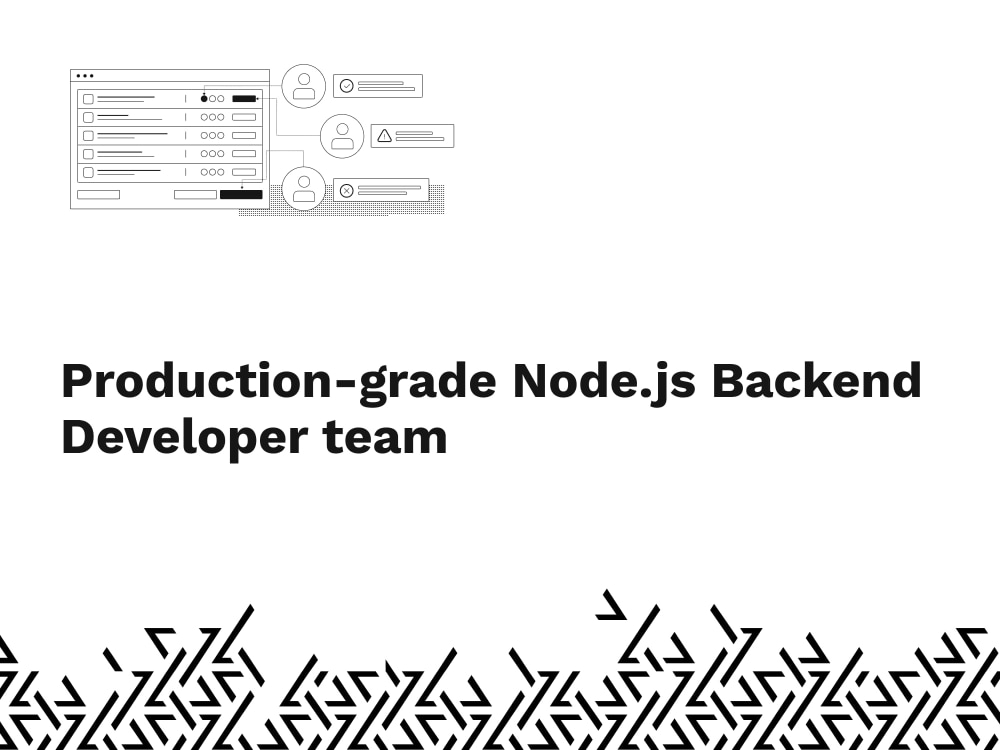 Production-grade Node.js Backend Developer team